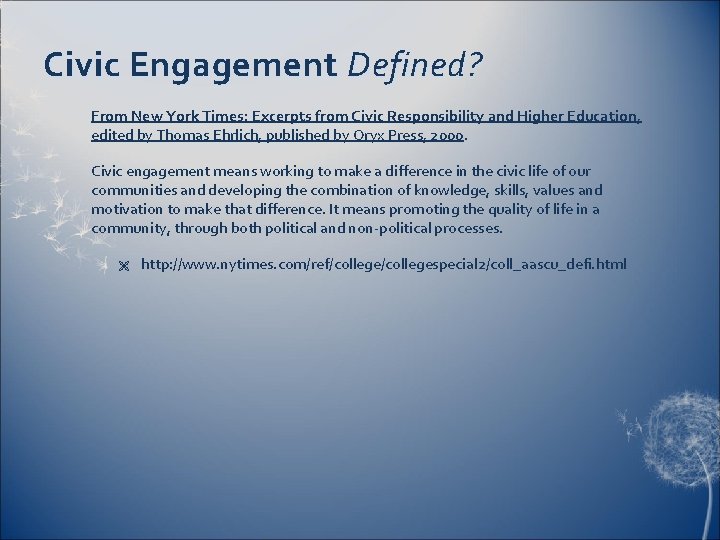 Civic Engagement Defined?

From New York Times: Excerpts from Civic Responsibility and Higher Education, edited by Thomas Ehrlich, published by Oryx Press, 2000.

Civic engagement means working to make a difference in the civic life of our communities and developing the combination of knowledge, skills, values and motivation to make that difference. It means promoting the quality of life in a community, through both political and non-political processes.

http://www.nytimes.com/ref/college/collegespecial2/coll_aascu_defi.html